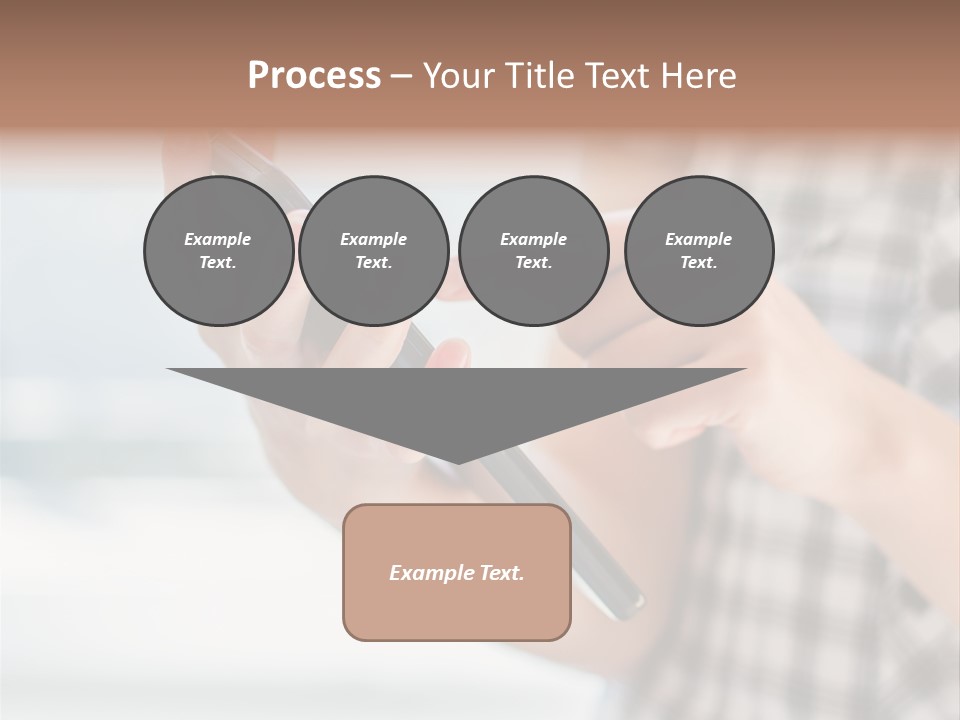 Process – Your Title Text Here

Example Text.

Example Text.

Example Text.

Example Text.

Example Text.